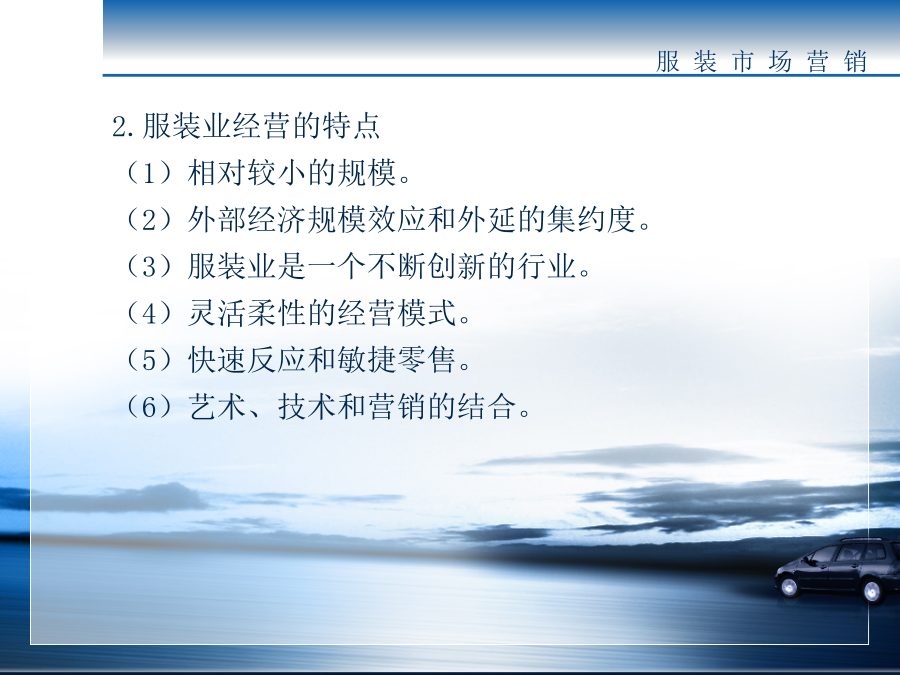 服装市场营销

2.服装业经营的特点
（1）相对较小的规模。
（2）外部经济规模效应和外延的集约度。
（3）服装业是一个不断创新的行业。
（4）灵活柔性的经营模式。
（5）快速反应和敏捷零售。
（6）艺术、技术和营销的结合。